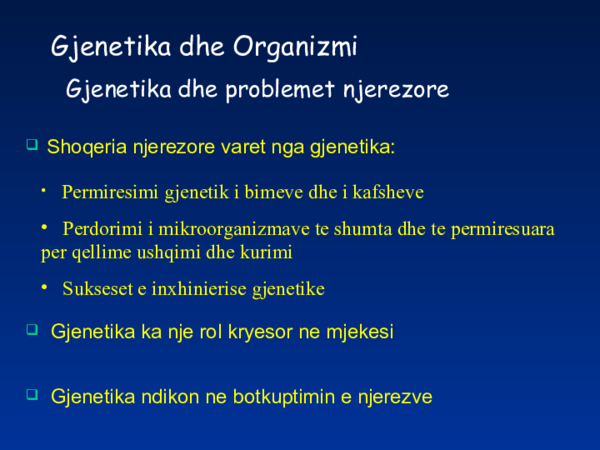 Gjenetika dhe Organizmi

Gjenetika dhe problemet njerezore

❑ Shoqeria njerezore varet nga gjenetika:

• Permiresimi gjenetik i bimeve dhe i kafsheve

• Perdorimi i mikroorganizmave te shumta dhe te permiresuara per qellime ushqimi dhe kurimi

• Sukseset e inxhinierise gjenetike

❑ Gjenetika ka nje rol kryesor ne mjekesi

❑ Gjenetika ndikon ne botkuptimin e njerezve